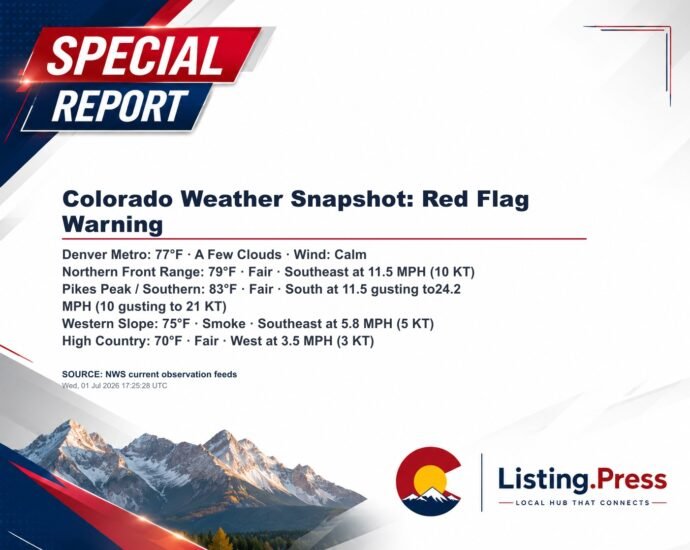 SPECIAL REPORT

Colorado Weather Snapshot: Red Flag Warning

Denver Metro: 77°F · A Few Clouds · Wind: Calm
Northern Front Range: 79°F · Fair · Southeast at 11.5 MPH (10 KT)
Pikes Peak / Southern: 83°F · Fair · South at 11.5 gusting to24.2 MPH (10 gusting to 21 KT)
Western Slope: 75°F · Smoke · Southeast at 5.8 MPH (5 KT)
High Country: 70°F · Fair · West at 3.5 MPH (3 KT)

SOURCE: NWS current observation feeds
Wed, 01 Jul 2026 17:25:28 UTC

Listing.Press
LOCAL HUB THAT CONNECTS